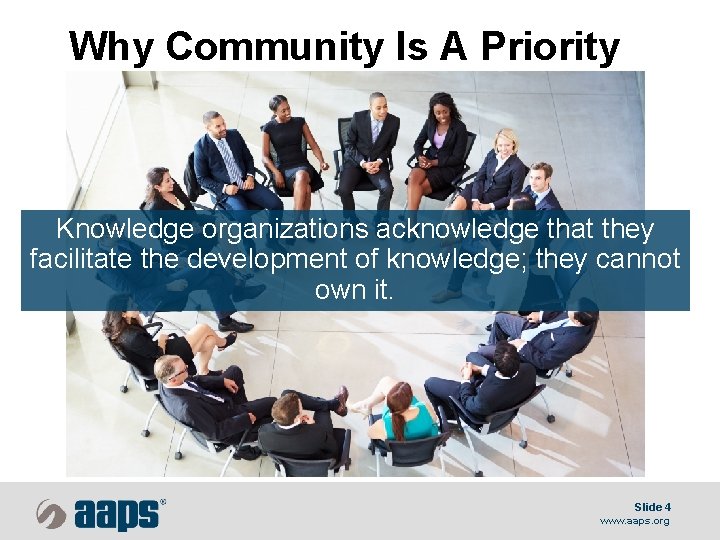 Why Community Is A Priority

Knowledge organizations acknowledge that they facilitate the development of knowledge; they cannot own it.

aaps®

Slide 4
www.aaps.org